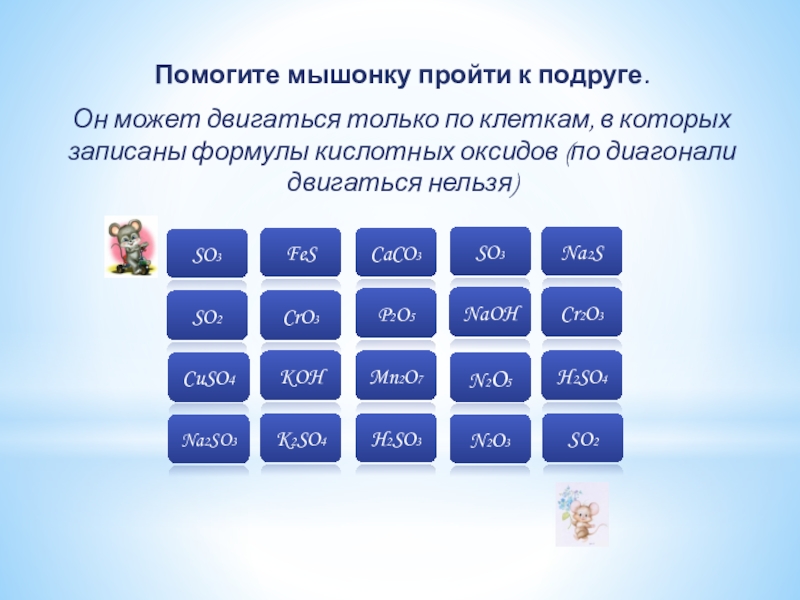 Помогите мышонку пройти к подруге.

Он может двигаться только по клеткам, в которых записаны формулы кислотных оксидов (по диагонали двигаться нельзя)

| $SO_3$ | $FeS$ | $CaCO_3$ | $SO_3$ | $Na_2S$ |
|---|---|---|---|---|
| $SO_2$ | $CrO_3$ | $P_2O_5$ | $NaOH$ | $Cr_2O_3$ |
| $CuSO_4$ | $KOH$ | $Mn_2O_7$ | $N_2O_5$ | $H_2SO_4$ |
| $Na_2SO_3$ | $K_2SO_4$ | $H_2SO_3$ | $N_2O_3$ | $SO_2$ |